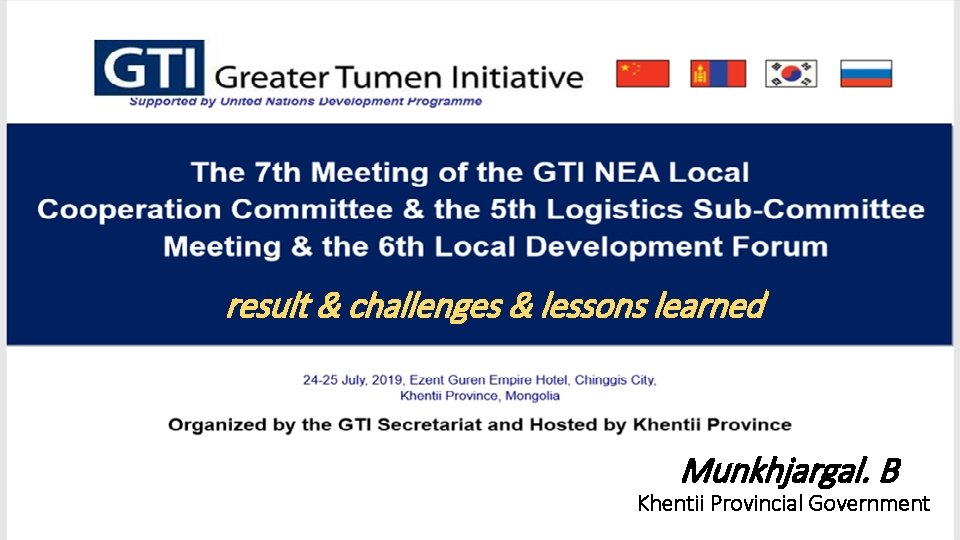 GTI Greater Tumen Initiative
Supported by United Nations Development Programme

The 7th Meeting of the GTI NEA Local Cooperation Committee & the 5th Logistics Sub-Committee Meeting & the 6th Local Development Forum

result & challenges & lessons learned

24-25 July, 2019, Ezent Guren Empire Hotel, Chinggis City, Khentii Province, Mongolia

Organized by the GTI Secretariat and Hosted by Khentii Province

Munkhjargal. B
Khentii Provincial Government